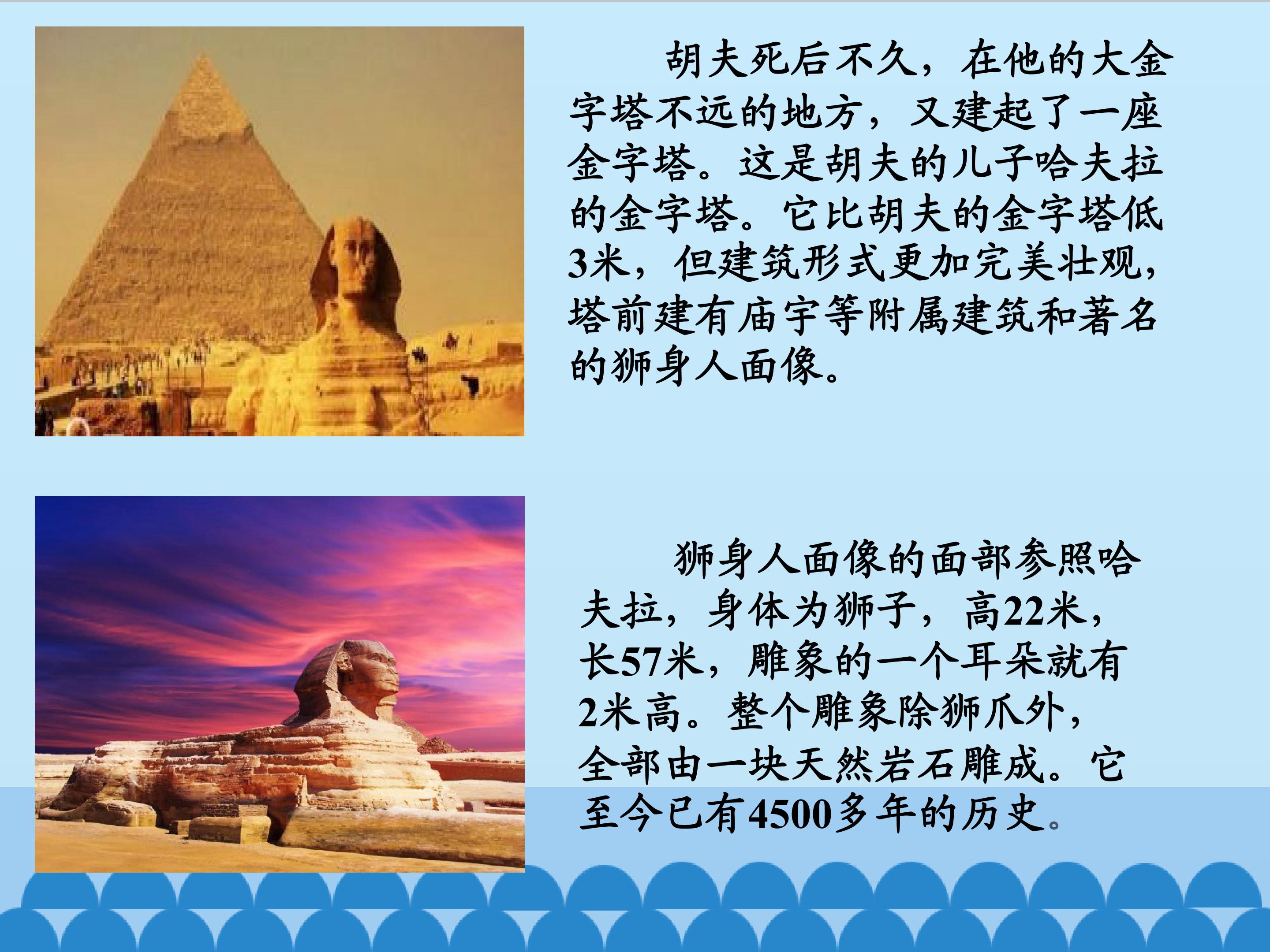 胡夫死后不久，在他的大金字塔不远的地方，又建起了一座金字塔。这是胡夫的儿子哈夫拉的金字塔。它比胡夫的金字塔低3米，但建筑形式更加完美壮观，塔前建有庙宇等附属建筑和著名的狮身人面像。

狮身人面像的面部参照哈夫拉，身体为狮子，高22米，长57米，雕象的一个耳朵就有2米高。整个雕象除狮爪外，全部由一块天然岩石雕成。它至今已有4500多年的历史。